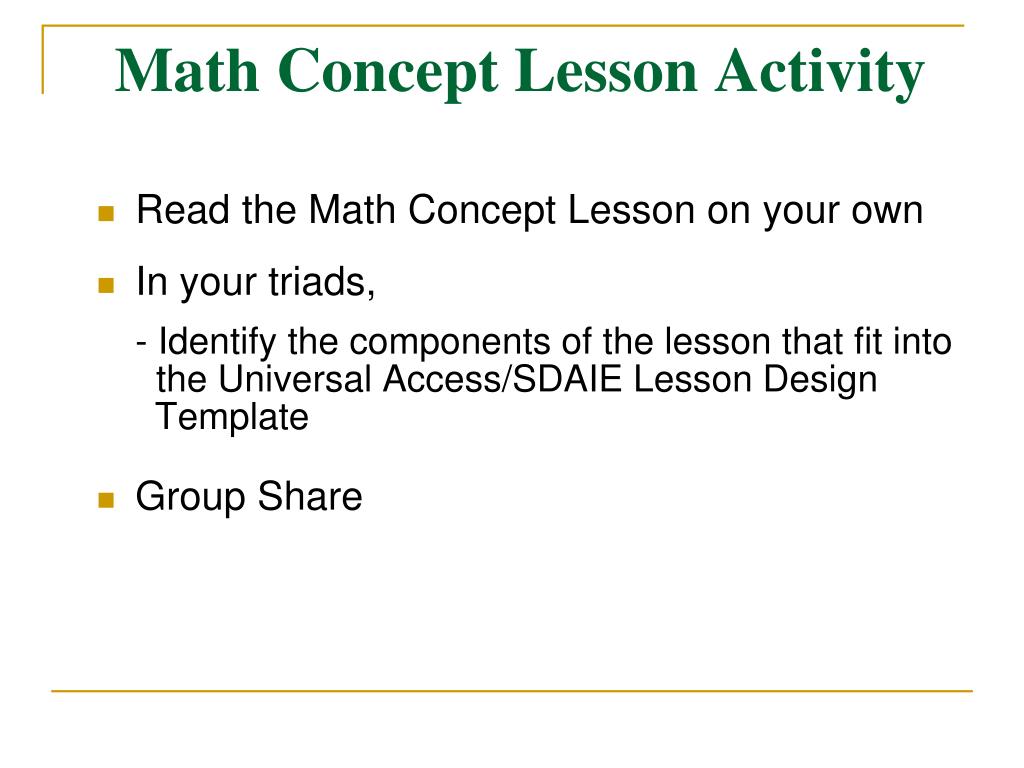 Math Concept Lesson Activity

Read the Math Concept Lesson on your own

In your triads,

- Identify the components of the lesson that fit into the Universal Access/SDAIE Lesson Design Template

Group Share